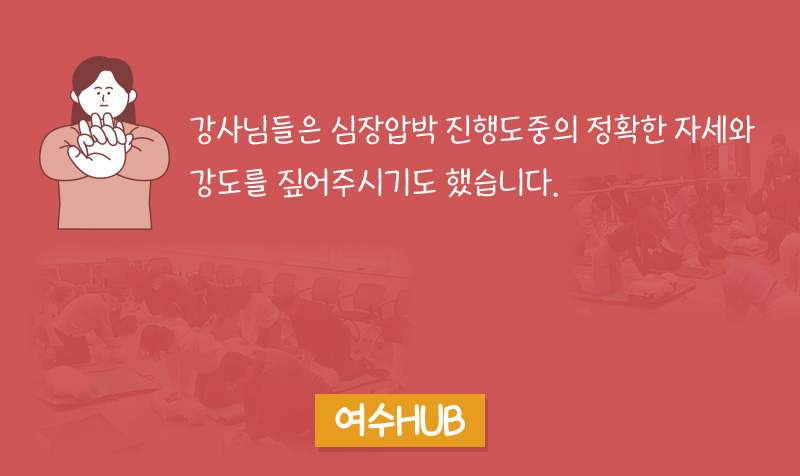 강사님들은 심장압박 진행도중의 정확한 자세와 강도를 짚어주시기도 했습니다.

여수HUB